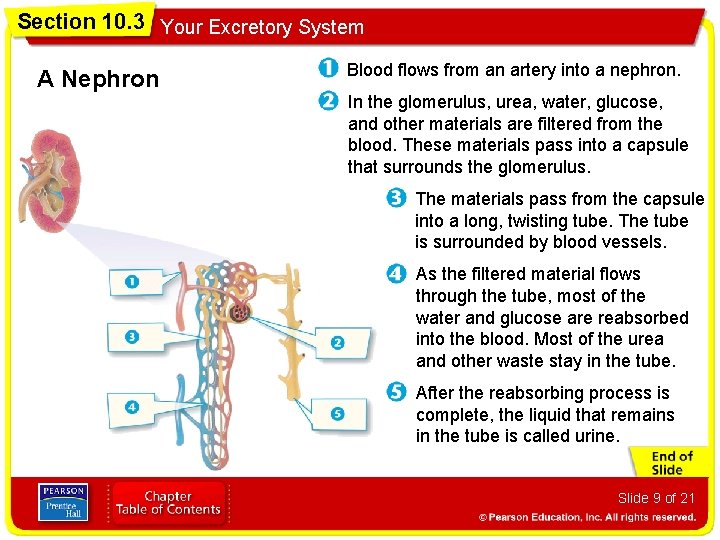 Section 10.3 Your Excretory System

A Nephron

1 Blood flows from an artery into a nephron.

2 In the glomerulus, urea, water, glucose, and other materials are filtered from the blood. These materials pass into a capsule that surrounds the glomerulus.

3 The materials pass from the capsule into a long, twisting tube. The tube is surrounded by blood vessels.

4 As the filtered material flows through the tube, most of the water and glucose are reabsorbed into the blood. Most of the urea and other waste stay in the tube.

5 After the reabsorbing process is complete, the liquid that remains in the tube is called urine.

1

3

2

4

5

End of Slide

PEARSON Prentice Hall

Chapter Table of Contents

Slide 9 of 21

© Pearson Education, Inc. All rights reserved.